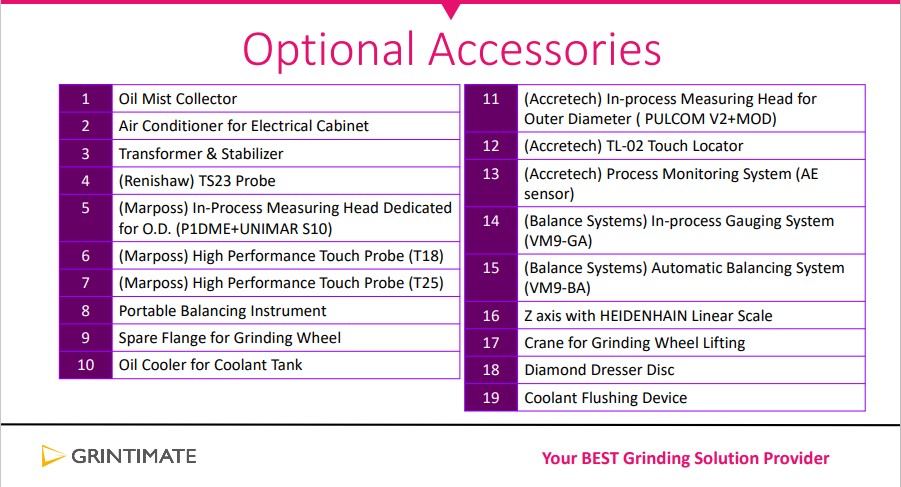 Optional Accessories

| 1 | Oil Mist Collector |
|---|---|
| 2 | Air Conditioner for Electrical Cabinet |
| 3 | Transformer & Stabilizer |
| 4 | (Renishaw) TS23 Probe |
| 5 | (Marposs) In-Process Measuring Head Dedicated for O.D. (P1DME+UNIMAR S10) |
| 6 | (Marposs) High Performance Touch Probe (T18) |
| 7 | (Marposs) High Performance Touch Probe (T25) |
| 8 | Portable Balancing Instrument |
| 9 | Spare Flange for Grinding Wheel |
| 10 | Oil Cooler for Coolant Tank |

| 11 | (Accretech) In-process Measuring Head for Outer Diameter ( PULCOM V2+MOD) |
|---|---|
| 12 | (Accretech) TL-02 Touch Locator |
| 13 | (Accretech) Process Monitoring System (AE sensor) |
| 14 | (Balance Systems) In-process Gauging System (VM9-GA) |
| 15 | (Balance Systems) Automatic Balancing System (VM9-BA) |
| 16 | Z axis with HEIDENHAIN Linear Scale |
| 17 | Crane for Grinding Wheel Lifting |
| 18 | Diamond Dresser Disc |
| 19 | Coolant Flushing Device |

GRINTIMATE

Your BEST Grinding Solution Provider